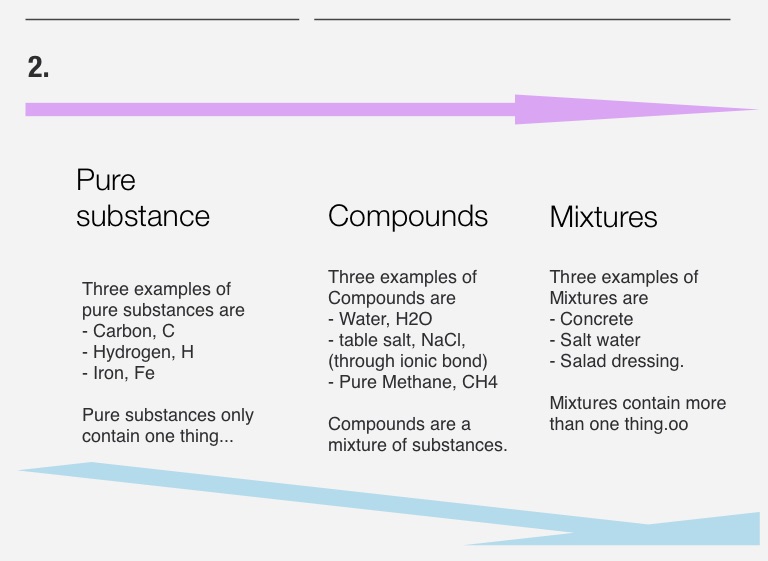 2.

Pure substance

Three examples of pure substances are
- Carbon, C
- Hydrogen, H
- Iron, Fe

Pure substances only contain one thing...

Compounds

Three examples of Compounds are
- Water, H2O
- table salt, NaCl, (through ionic bond)
- Pure Methane, CH4

Compounds are a mixture of substances.

Mixtures

Three examples of Mixtures are
- Concrete
- Salt water
- Salad dressing.

Mixtures contain more than one thing.oo